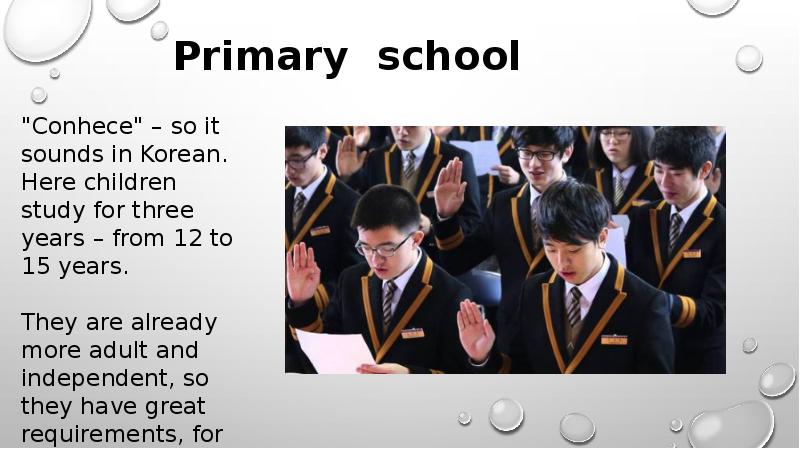 Primary school

"Conhece" – so it sounds in Korean. Here children study for three years – from 12 to 15 years.

They are already more adult and independent, so they have great requirements, for